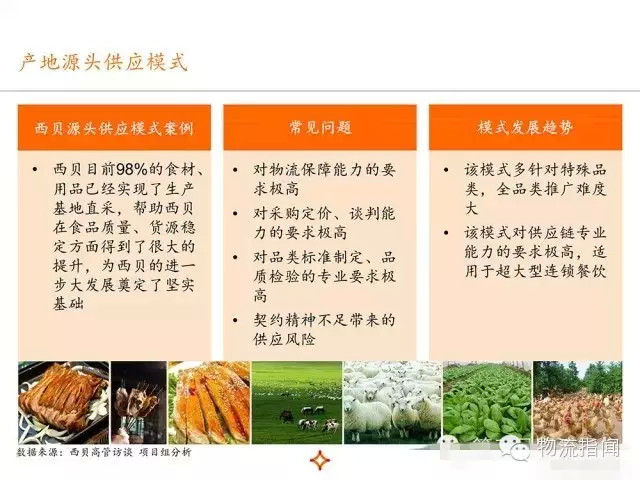 产地源头供应模式

西贝源头供应模式案例

• 西贝目前98%的食材、用品已经实现了生产基地直采，帮助西贝在食品质量、货源稳定方面得到了很大的提升，为西贝的进一步大发展奠定了坚实基础

常见问题

• 对物流保障能力的要求极高
• 对采购定价、谈判能力的要求极高
• 对品类标准制定、品质检验的专业要求极高
• 契约精神不足带来的供应风险

模式发展趋势

• 该模式多针对特殊品类，全品类推广难度大
• 该模式对供应链专业能力的要求极高，适用于超大型连锁餐饮

数据来源：西贝高管访谈 项目组分析

物流指闻